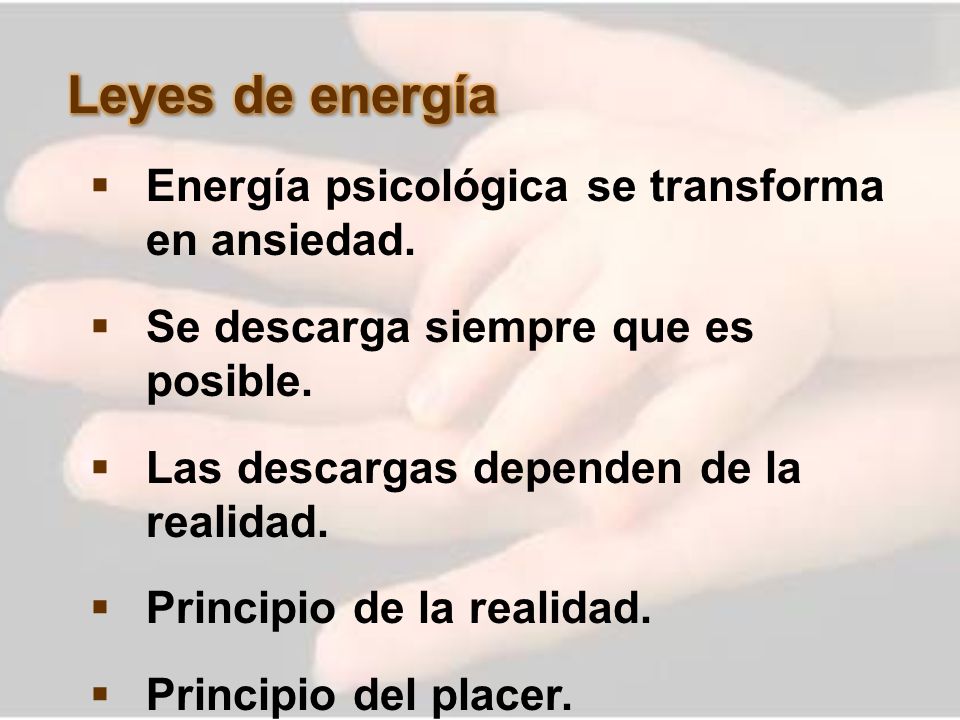 Leyes de energía

▪ Energía psicológica se transforma en ansiedad.

▪ Se descarga siempre que es posible.

▪ Las descargas dependen de la realidad.

▪ Principio de la realidad.

▪ Principio del placer.